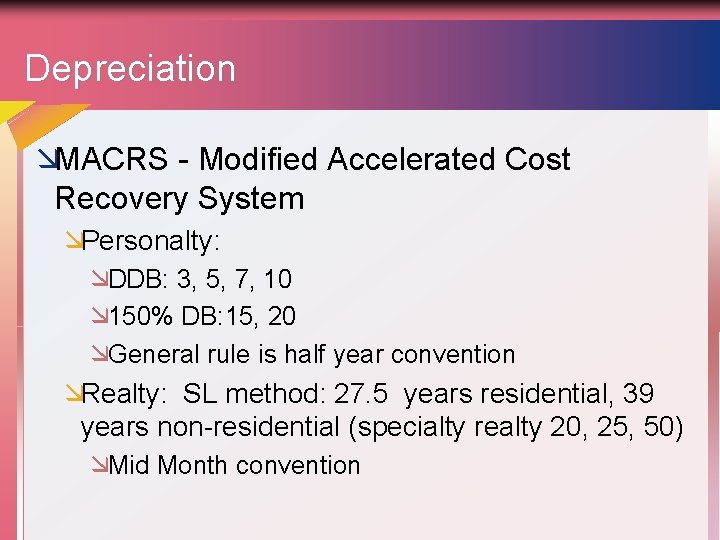 Depreciation

MACRS - Modified Accelerated Cost Recovery System

Personalty:

DDB: 3, 5, 7, 10

150% DB:15, 20

General rule is half year convention

Realty: SL method: 27.5 years residential, 39 years non-residential (specialty realty 20, 25, 50)

Mid Month convention